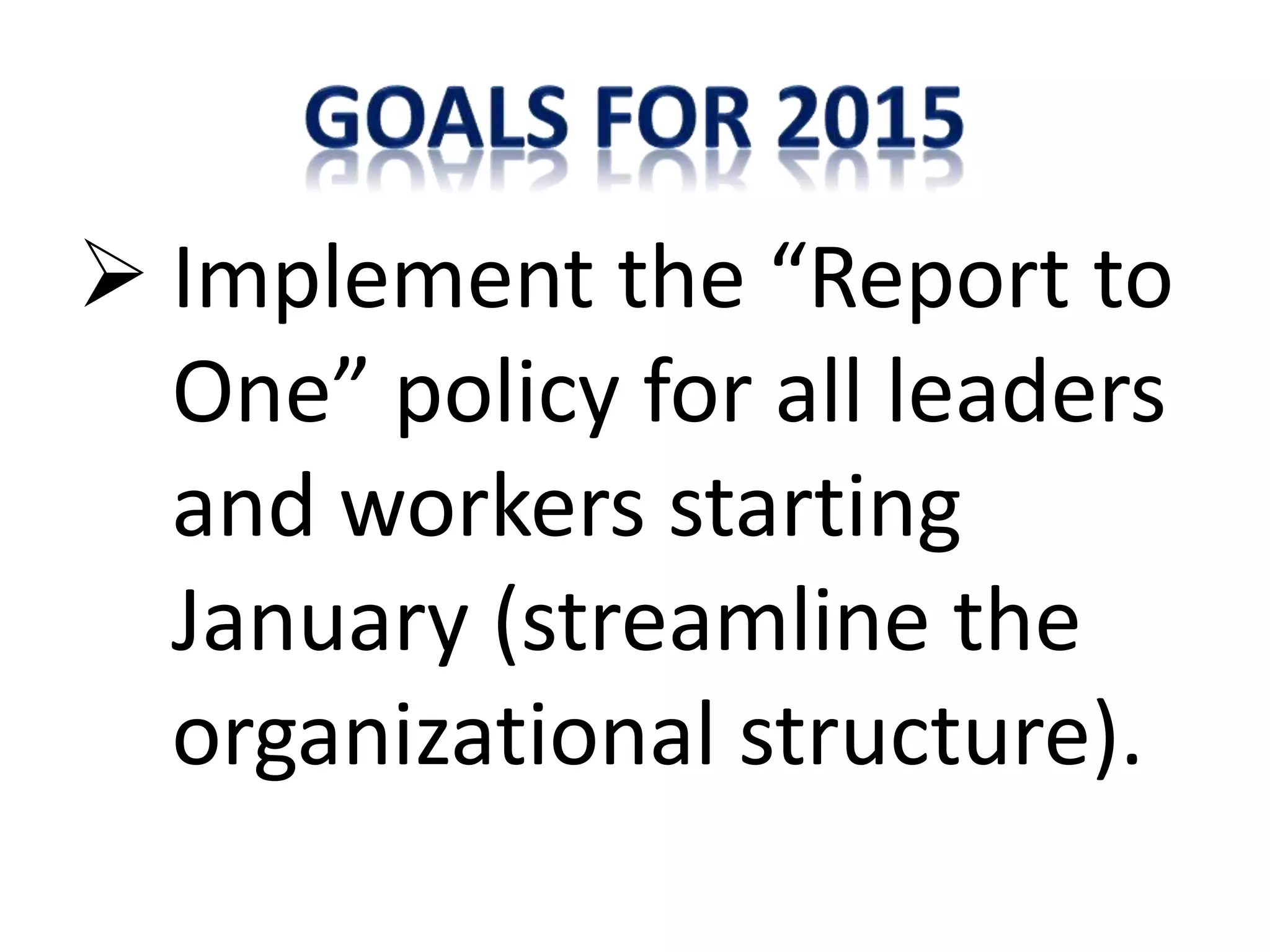 GOALS FOR 2015

➢ Implement the “Report to One” policy for all leaders and workers starting January (streamline the organizational structure).